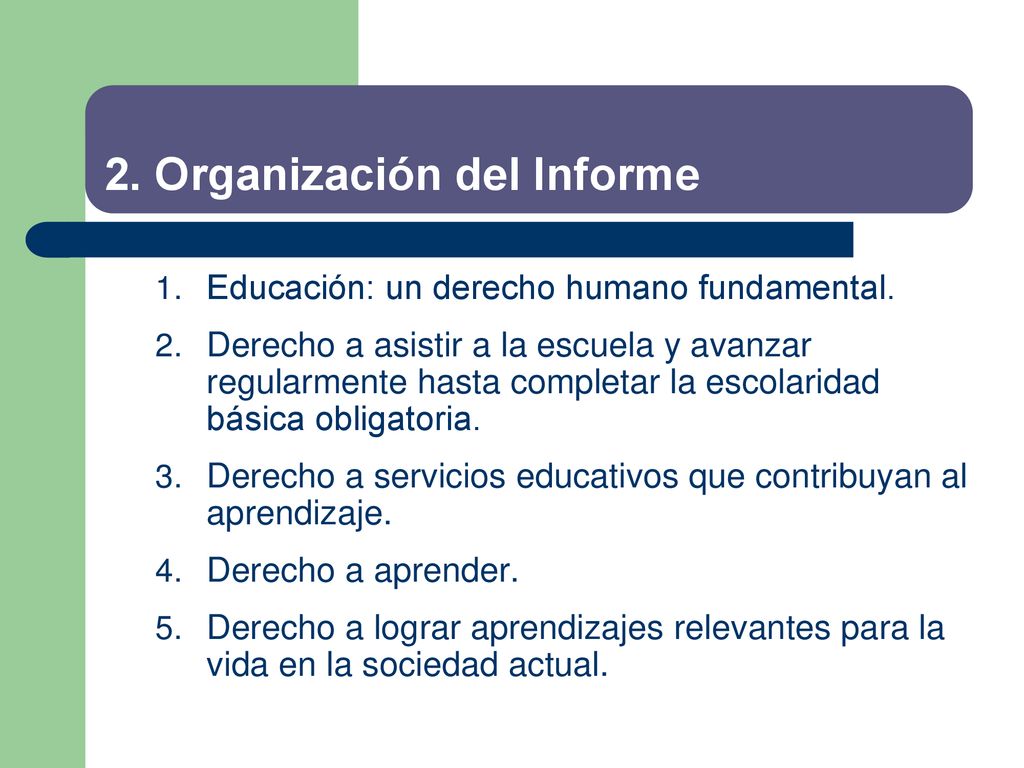 2. Organización del Informe

1. Educación: un derecho humano fundamental.
2. Derecho a asistir a la escuela y avanzar regularmente hasta completar la escolaridad básica obligatoria.
3. Derecho a servicios educativos que contribuyan al aprendizaje.
4. Derecho a aprender.
5. Derecho a lograr aprendizajes relevantes para la vida en la sociedad actual.